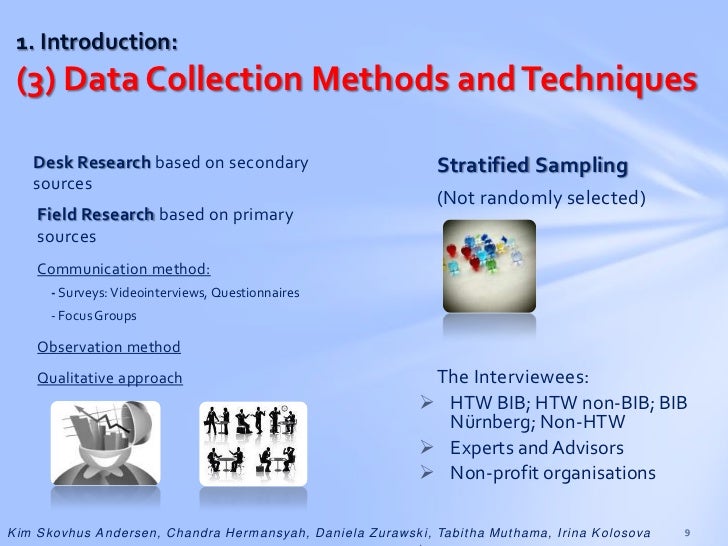 1. Introduction:
(3) Data Collection Methods and Techniques

Desk Research based on secondary sources

Field Research based on primary sources

Communication method:

- Surveys: Videointerviews, Questionnaires

- Focus Groups

Observation method

Qualitative approach

Stratified Sampling

(Not randomly selected)

The Interviewees:

➢ HTW BIB; HTW non-BIB; BIB Nürnberg; Non-HTW

➢ Experts and Advisors

➢ Non-profit organisations

Kim Skovhus Andersen, Chandra Hermansyah, Daniela Zurawski, Tabitha Muthama, Irina Kolosova 9